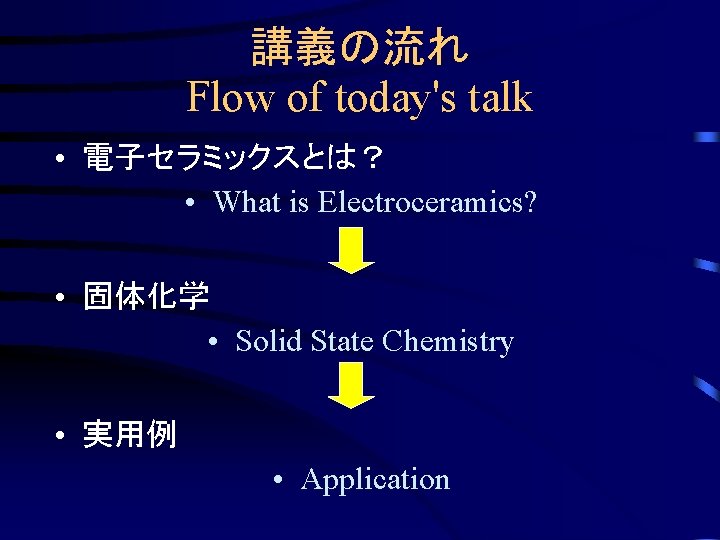 講義の流れ
Flow of today's talk

• 電子セラミックスとは？
• What is Electroceramics?

• 固体化学
• Solid State Chemistry

• 実用例
• Application